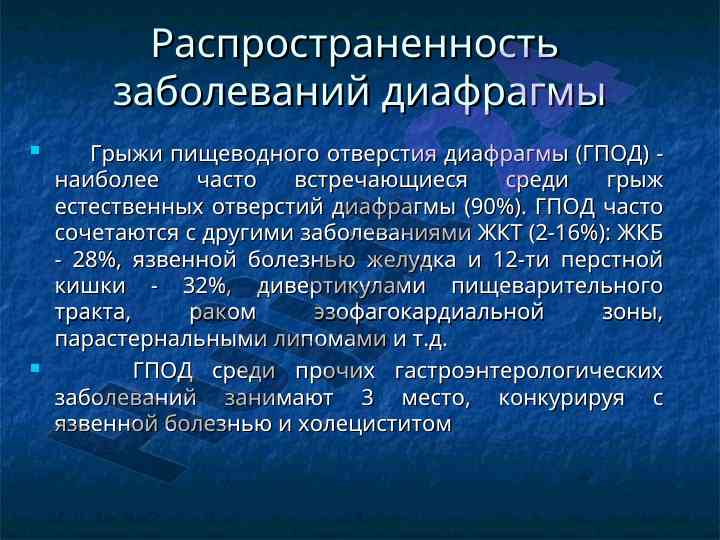 Распространенность заболеваний диафрагмы

Грыжи пищеводного отверстия диафрагмы (ГПОД) - наиболее часто встречающиеся среди грыж естественных отверстий диафрагмы (90%). ГПОД часто сочетаются с другими заболеваниями ЖКТ (2-16%): ЖКБ - 28%, язвенной болезнью желудка и 12-ти перстной кишки - 32%, дивертикулами пищеварительного тракта, раком эзофагокардиальной зоны, парастернальными липомами и т.д.

ГПОД среди прочих гастроэнтерологических заболеваний занимают 3 место, конкурируя с язвенной болезнью и холециститом